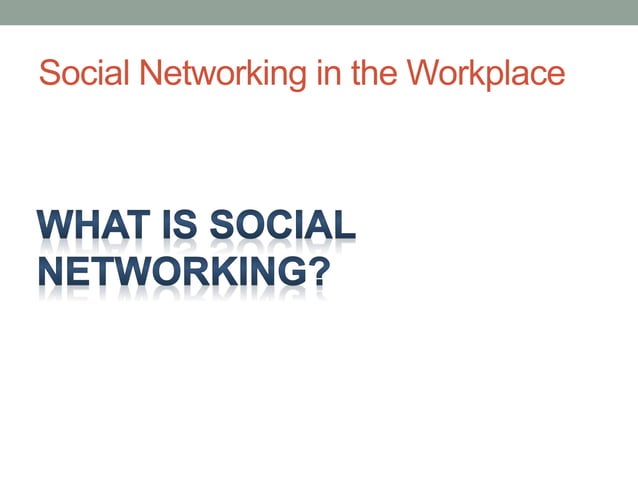 Social Networking in the Workplace

WHAT IS SOCIAL NETWORKING?